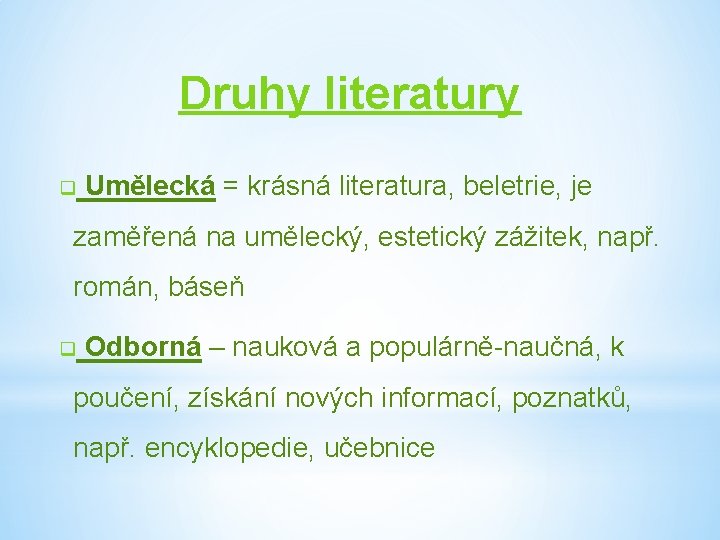 Druhy literatury

Umělecká = krásná literatura, beletrie, je zaměřená na umělecký, estetický zážitek, např. román, báseň

Odborná – nauková a populárně-naučná, k poučení, získání nových informací, poznatků, např. encyklopedie, učebnice